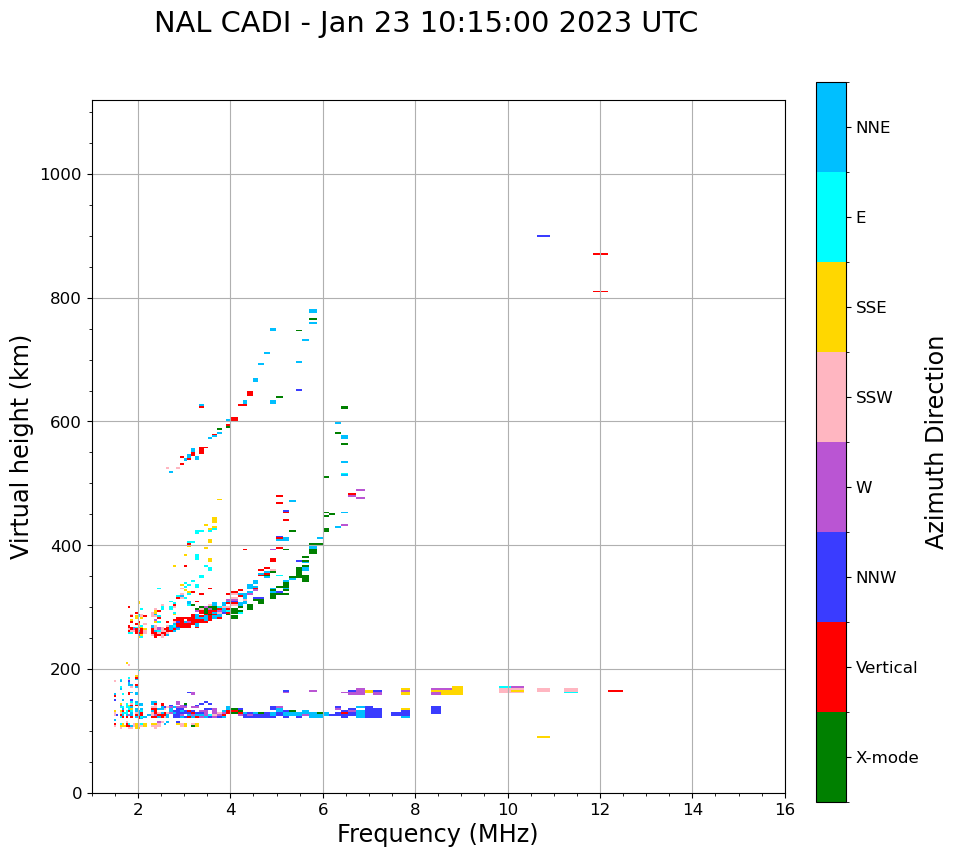 NAL CADI - Jan 23 10:15:00 2023 UTC

Virtual height (km)

1000
800
600
400
200
0

2 4 6 8 10 12 14 16

Frequency (MHz)

NNE
E
SSE
SSW
W
NNW
Vertical
X-mode

Azimuth Direction